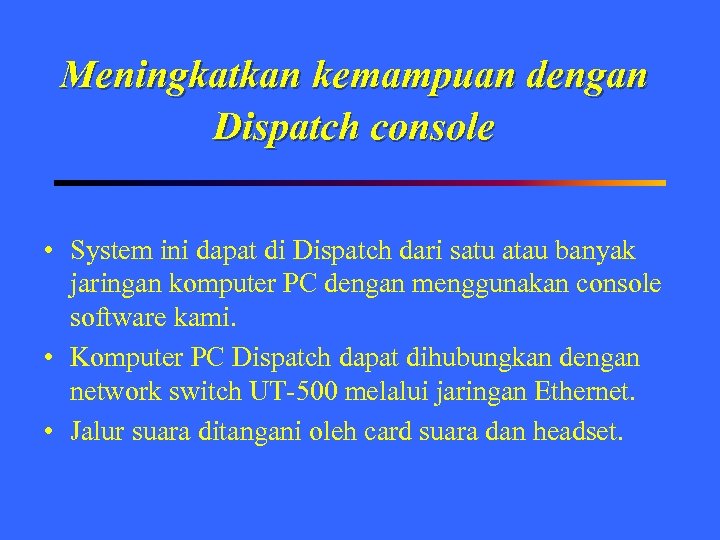 Meningkatkan kemampuan dengan Dispatch console

• System ini dapat di Dispatch dari satu atau banyak jaringan komputer PC dengan menggunakan console software kami.
• Komputer PC Dispatch dapat dihubungkan dengan network switch UT-500 melalui jaringan Ethernet.
• Jalur suara ditangani oleh card suara dan headset.